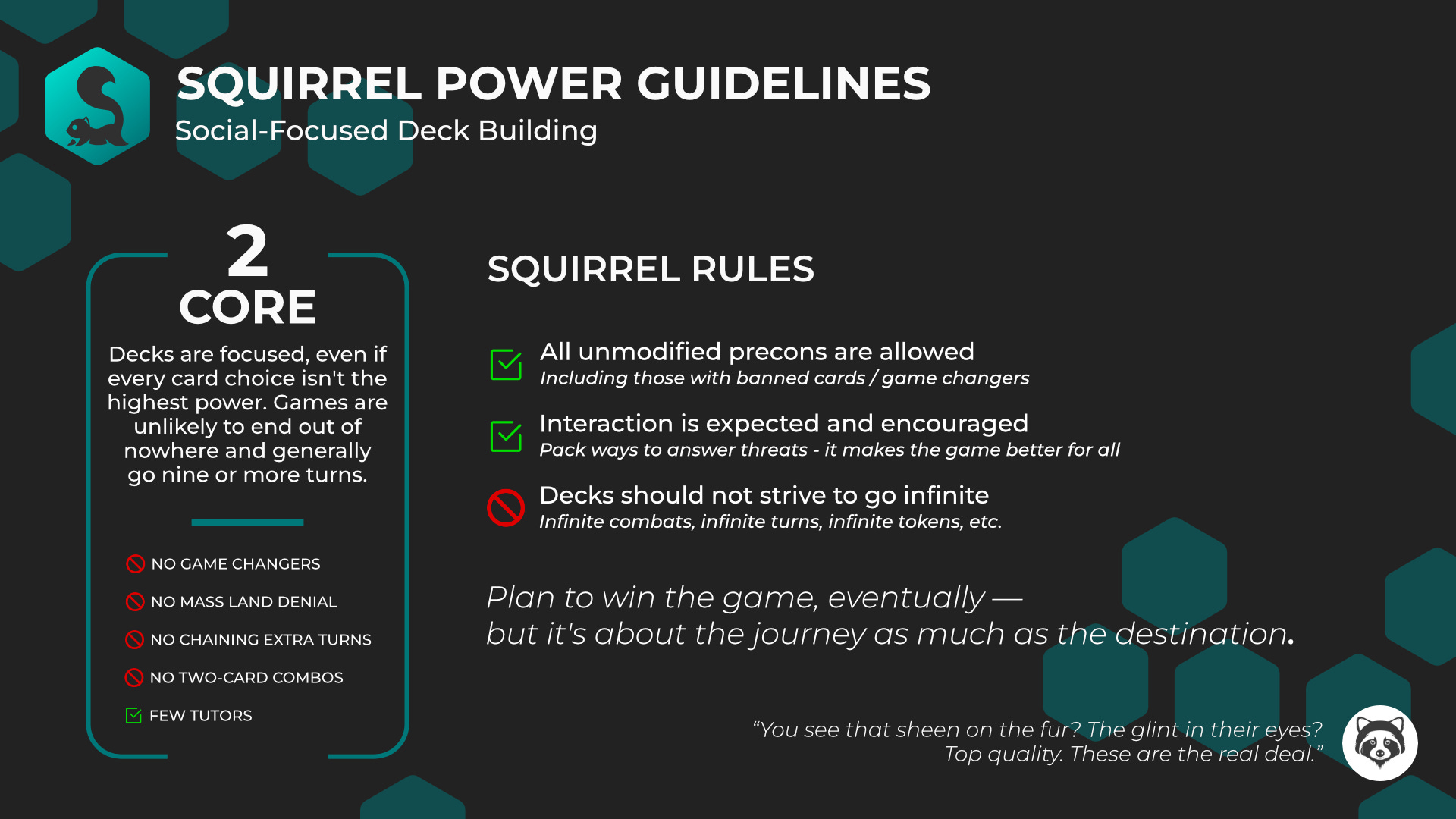 SQUIRREL POWER GUIDELINES
Social-Focused Deck Building

2
CORE

Decks are focused, even if every card choice isn't the highest power. Games are unlikely to end out of nowhere and generally go nine or more turns.

NO GAME CHANGERS
NO MASS LAND DENIAL
NO CHAINING EXTRA TURNS
NO TWO-CARD COMBOS
FEW TUTORS

SQUIRREL RULES

All unmodified precons are allowed
Including those with banned cards / game changers

Interaction is expected and encouraged
Pack ways to answer threats - it makes the game better for all

Decks should not strive to go infinite
Infinite combats, infinite turns, infinite tokens, etc.

Plan to win the game, eventually — but it's about the journey as much as the destination.

“You see that sheen on the fur? The glint in their eyes? Top quality. These are the real deal.”